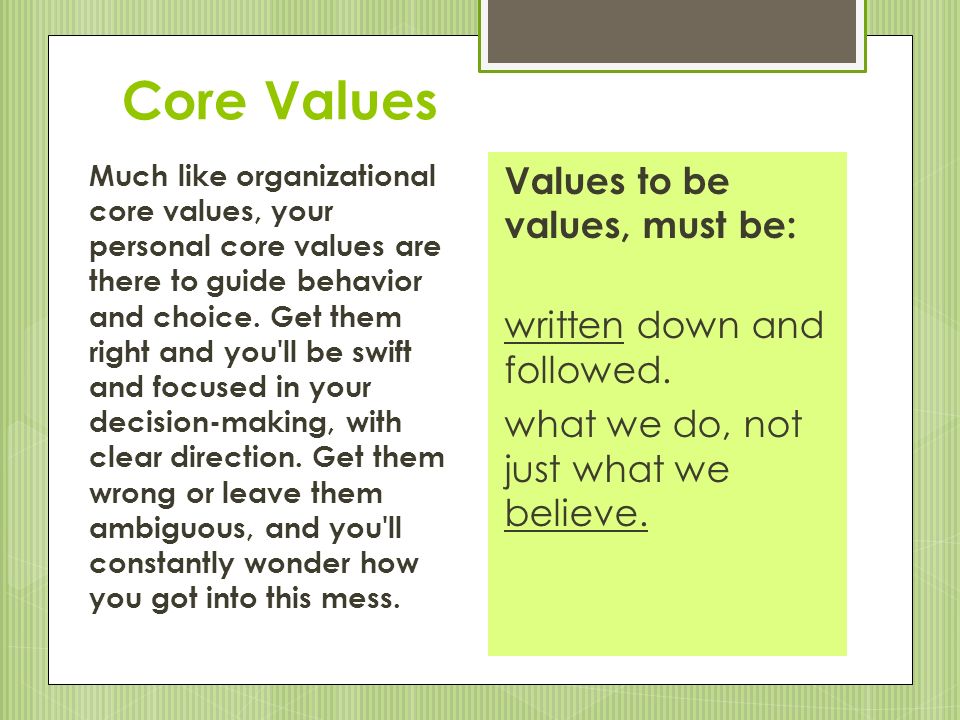 Core Values

Much like organizational core values, your personal core values are there to guide behavior and choice. Get them right and you'll be swift and focused in your decision-making, with clear direction. Get them wrong or leave them ambiguous, and you'll constantly wonder how you got into this mess.

Values to be values, must be:

written down and followed.

what we do, not just what we believe.